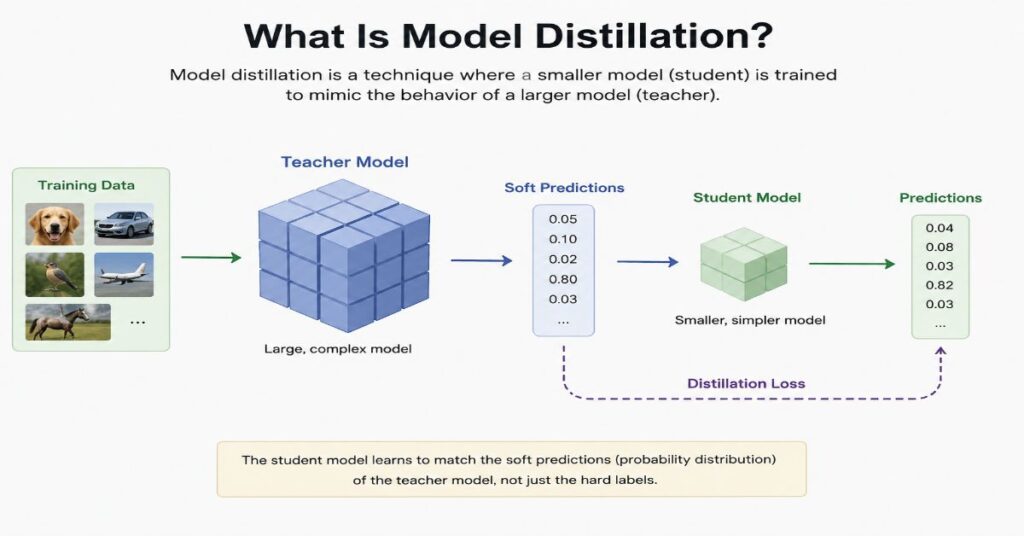 What Is Model Distillation?

Model distillation is a technique where a smaller model (student) is trained to mimic the behavior of a larger model (teacher).

Training Data

...

Teacher Model

Large, complex model

Soft Predictions

0.05
0.10
0.02
0.80
0.03
...

Student Model

Smaller, simpler model

Predictions

0.04
0.08
0.03
0.82
0.03
...

Distillation Loss

The student model learns to match the soft predictions (probability distribution) of the teacher model, not just the hard labels.